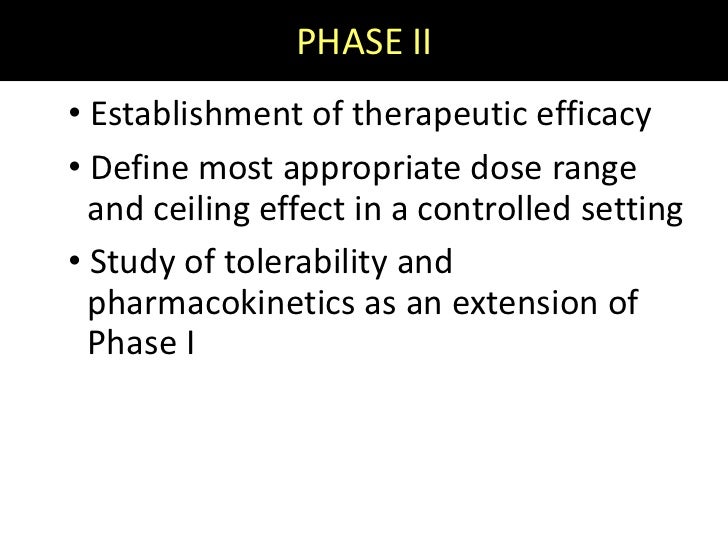 PHASE II

• Establishment of therapeutic efficacy

• Define most appropriate dose range and ceiling effect in a controlled setting

• Study of tolerability and pharmacokinetics as an extension of Phase I